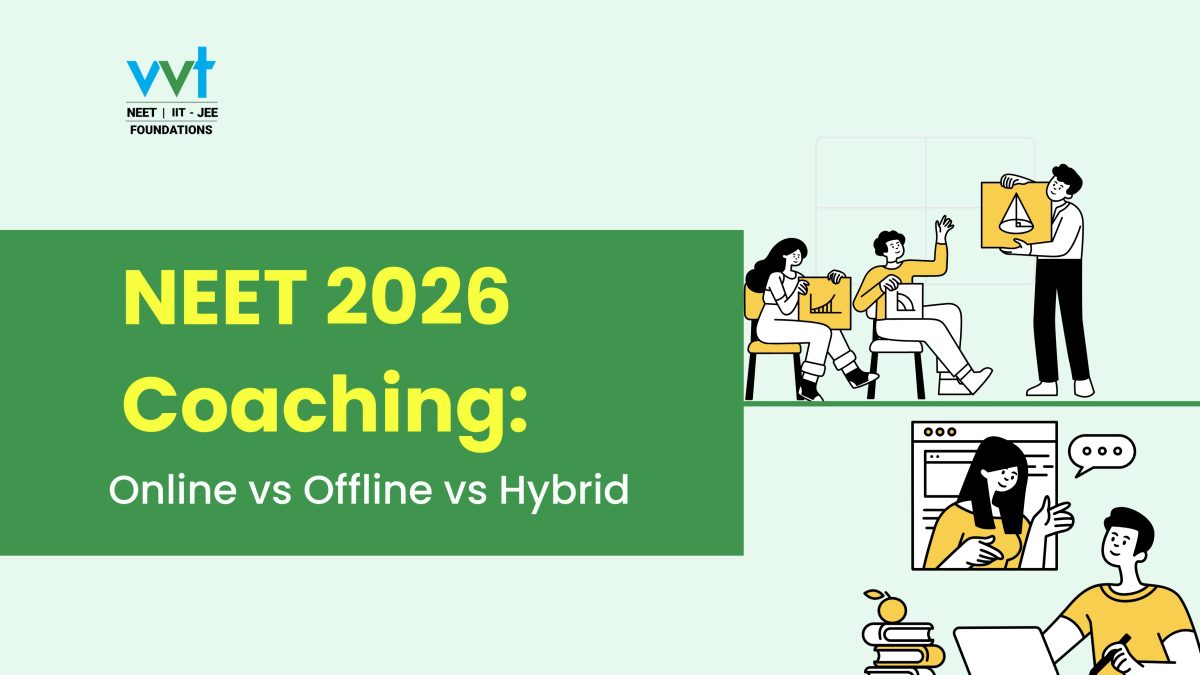 vvt
NEET | IIT - JEE
FOUNDATIONS

NEET 2026
Coaching:
Online vs Offline vs Hybrid